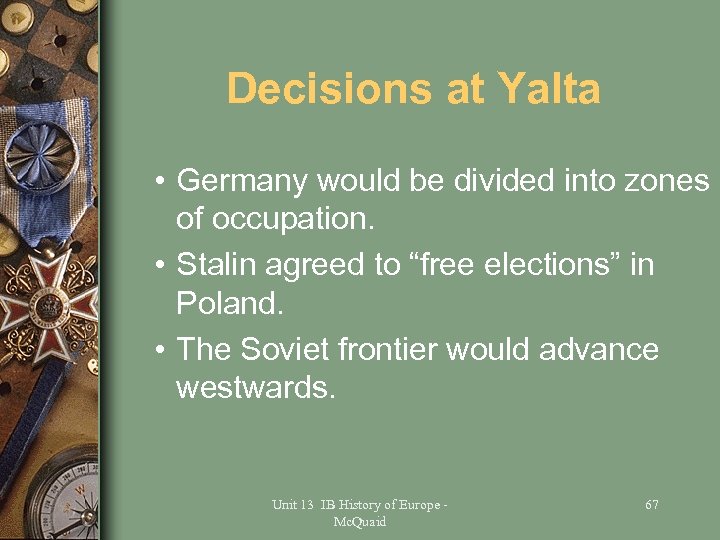 Decisions at Yalta

• Germany would be divided into zones of occupation.

• Stalin agreed to “free elections” in Poland.

• The Soviet frontier would advance westwards.

Unit 13 IB History of Europe - McQuaid

67